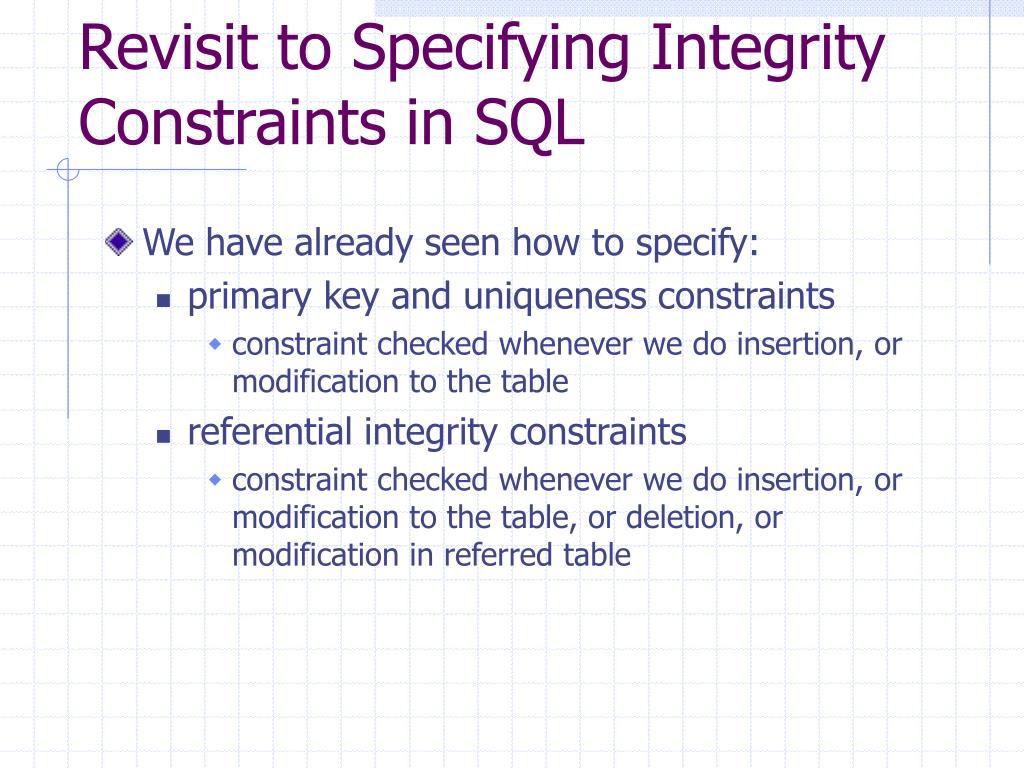 Revisit to Specifying Integrity Constraints in SQL

We have already seen how to specify:

primary key and uniqueness constraints

constraint checked whenever we do insertion, or modification to the table

referential integrity constraints

constraint checked whenever we do insertion, or modification to the table, or deletion, or modification in referred table